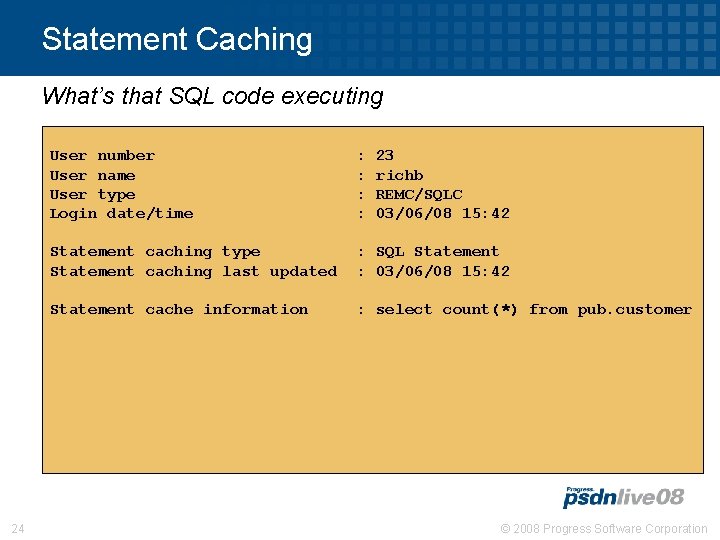 Statement Caching

What's that SQL code executing

User number : 23
User name : richb
User type : REMC/SQLC
Login date/time : 03/06/08 15:42

Statement caching type : SQL Statement
Statement caching last updated : 03/06/08 15:42

Statement cache information : select count(*) from pub.customer

Progress psdnlive08

24

© 2008 Progress Software Corporation